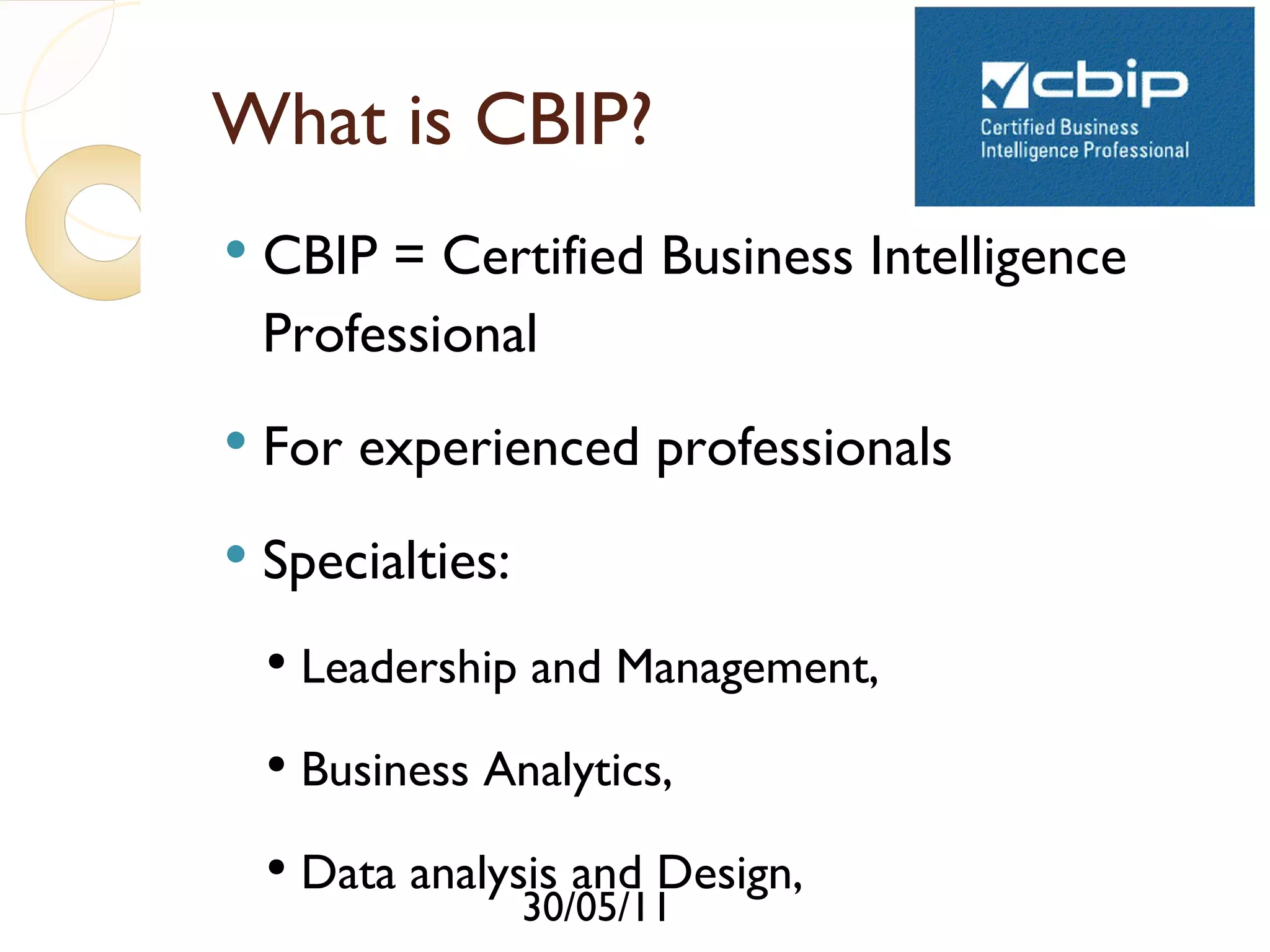 What is CBIP?

cbip
Certified Business
Intelligence Professional

• CBIP = Certified Business Intelligence Professional

• For experienced professionals

• Specialties:

• Leadership and Management,

• Business Analytics,

• Data analysis and Design,

30/05/11